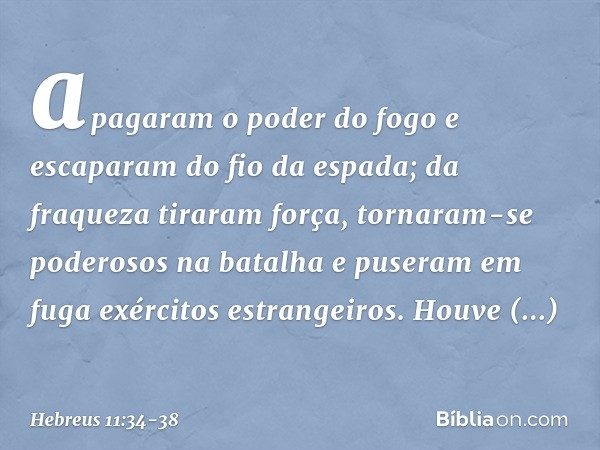 apagaram o poder do fogo e escaparam do fio da espada; da fraqueza tiraram força, tornaram-se poderosos na batalha e puseram em fuga exércitos estrangeiros. Houve (...)

Hebreus 11:34-38

Bíbliaon.com